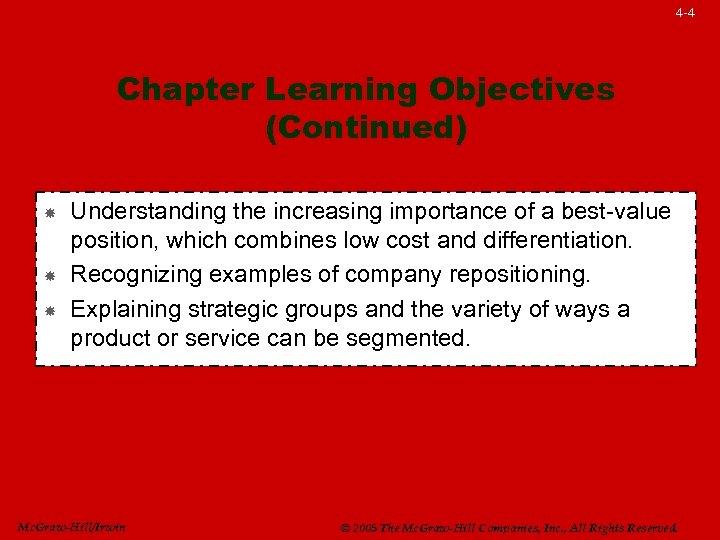 4-4

Chapter Learning Objectives (Continued)

Understanding the increasing importance of a best-value position, which combines low cost and differentiation.

Recognizing examples of company repositioning.

Explaining strategic groups and the variety of ways a product or service can be segmented.

McGraw-Hill/Irwin

© 2005 The McGraw-Hill Companies, Inc., All Rights Reserved.